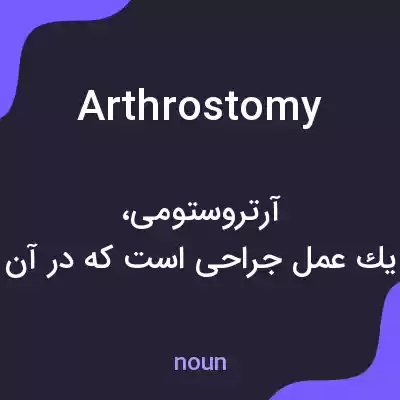 Arthrostomy

آرتروستومی،
يك عمل جراحی است که در آن

noun